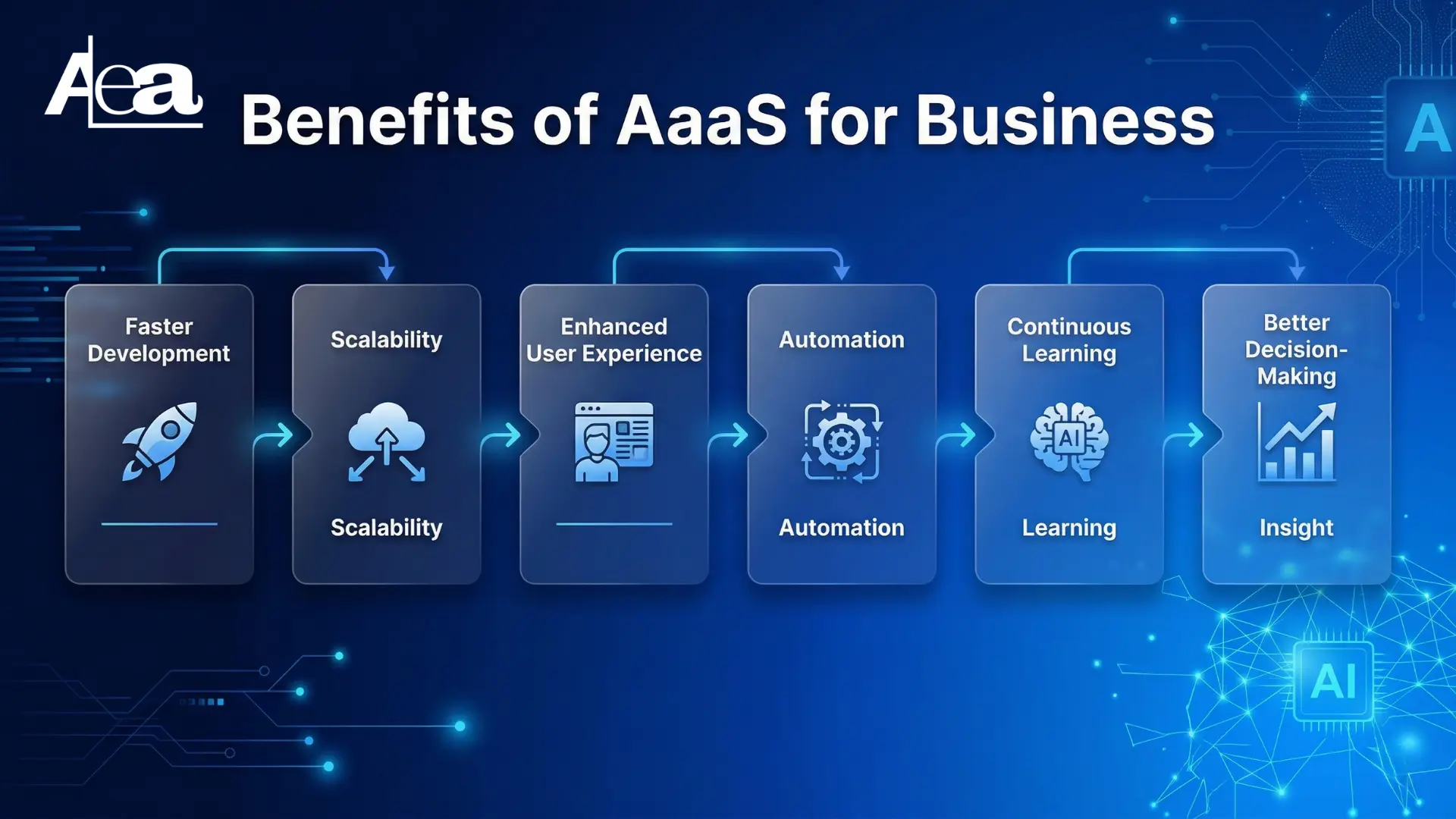 Aea

Benefits of AaaS for Business

A

Faster Development

Scalability

Scalability

Enhanced User Experience

Automation

Automation

Continuous Learning

AI

Learning

Better Decision-Making

Insight

AI